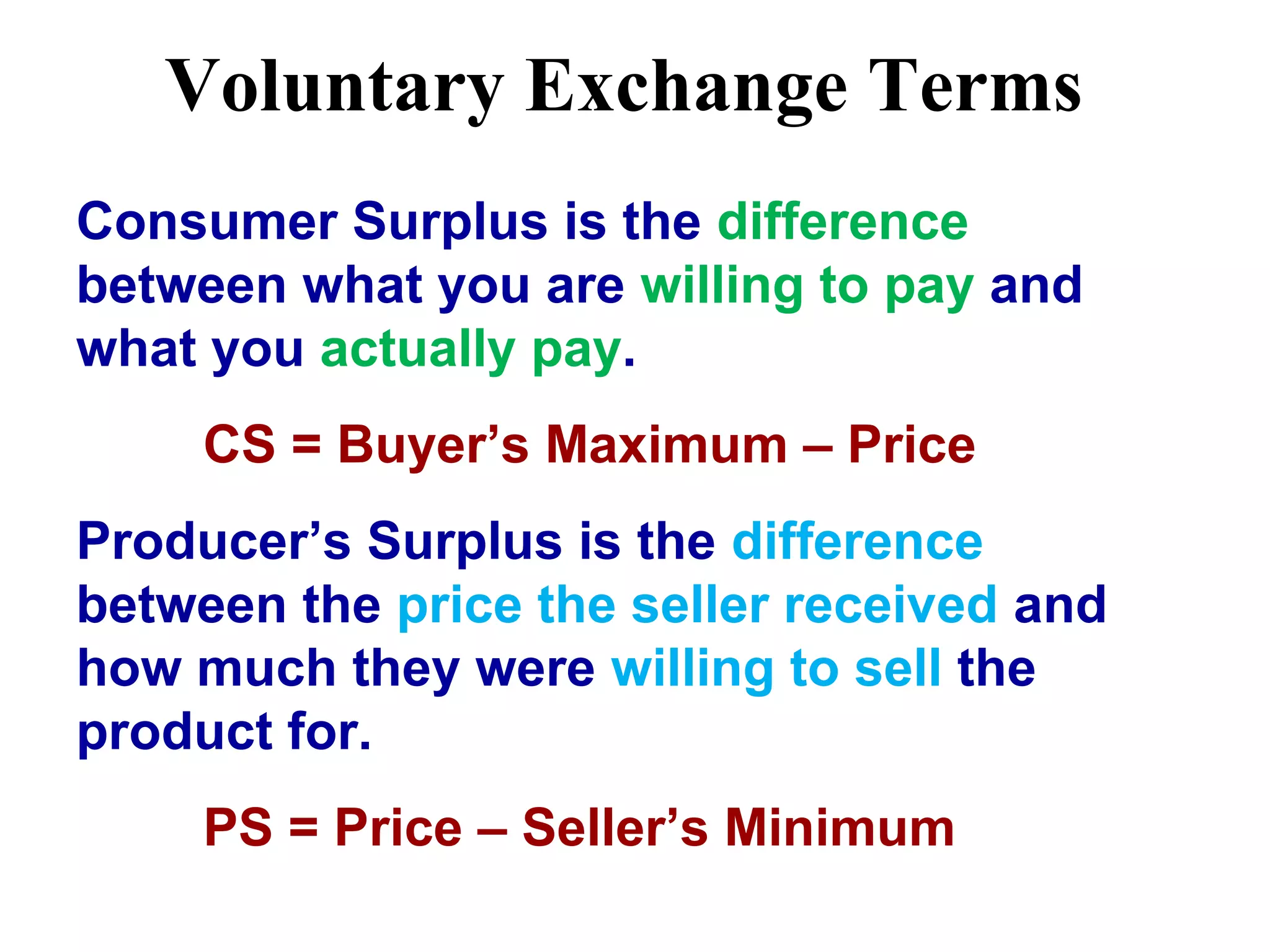 Voluntary Exchange Terms

Consumer Surplus is the difference between what you are willing to pay and what you actually pay.

CS = Buyer’s Maximum – Price

Producer’s Surplus is the difference between the price the seller received and how much they were willing to sell the product for.

PS = Price – Seller’s Minimum